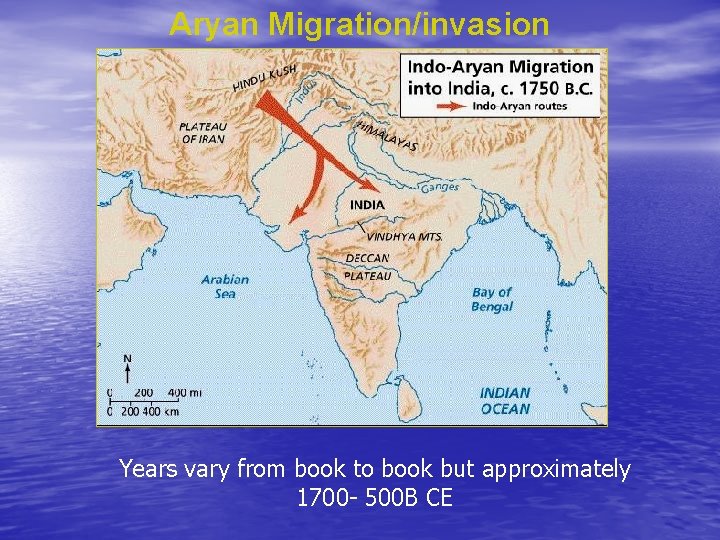 Aryan Migration/invasion

Indo-Aryan Migration into India, c. 1750 B.C.
Indo-Aryan routes

HINDU KUSH
Indus
PLATEAU OF IRAN
HIMALAYAS
Ganges
INDIA
VINDHYA MTS.
DECCAN PLATEAU
Arabian Sea
Bay of Bengal
INDIAN OCEAN
N
0 200 400 mi
0 200 400 km

Years vary from book to book but approximately 1700- 500B CE